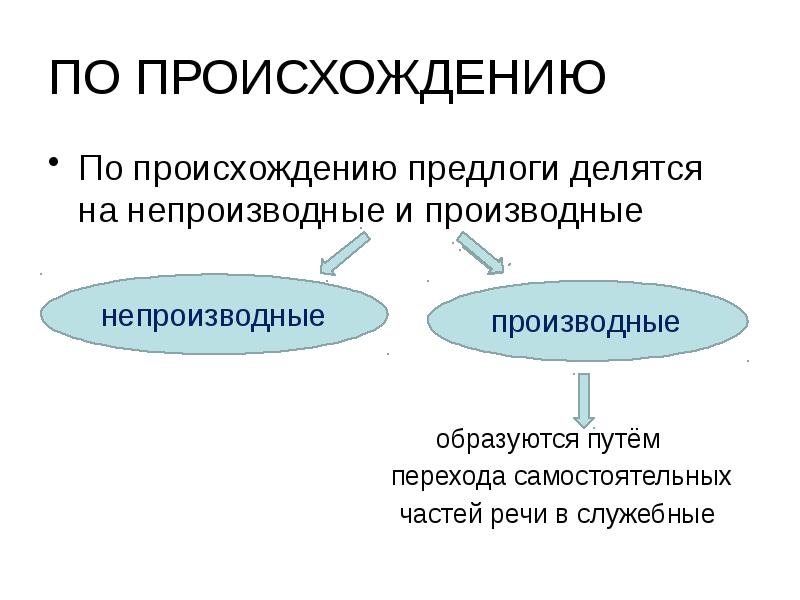 ПО ПРОИСХОЖДЕНИЮ

• По происхождению предлоги делятся на непроизводные и производные

непроизводные

производные

образуются путём перехода самостоятельных частей речи в служебные